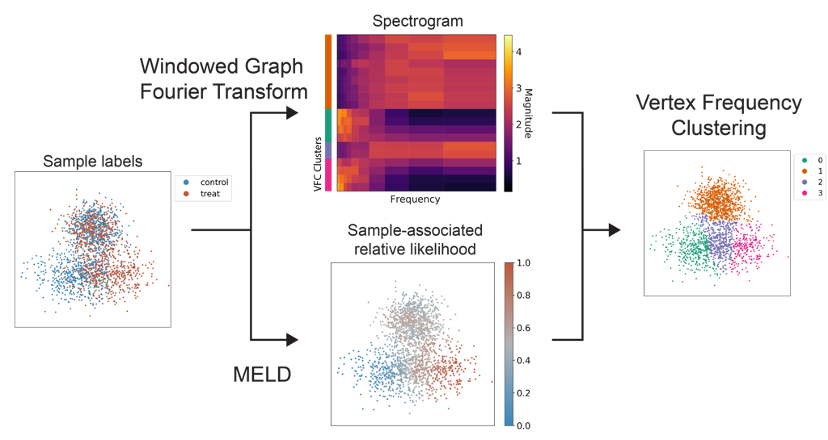 Sample labels

control
treat

Windowed Graph Fourier Transform

Spectrogram

VFC Clusters

Frequency

Magnitude

4
3
2
1

MELD

Sample-associated relative likelihood

1.0
0.8
0.6
0.4
0.2
0.0

Vertex Frequency Clustering

0
1
2
3